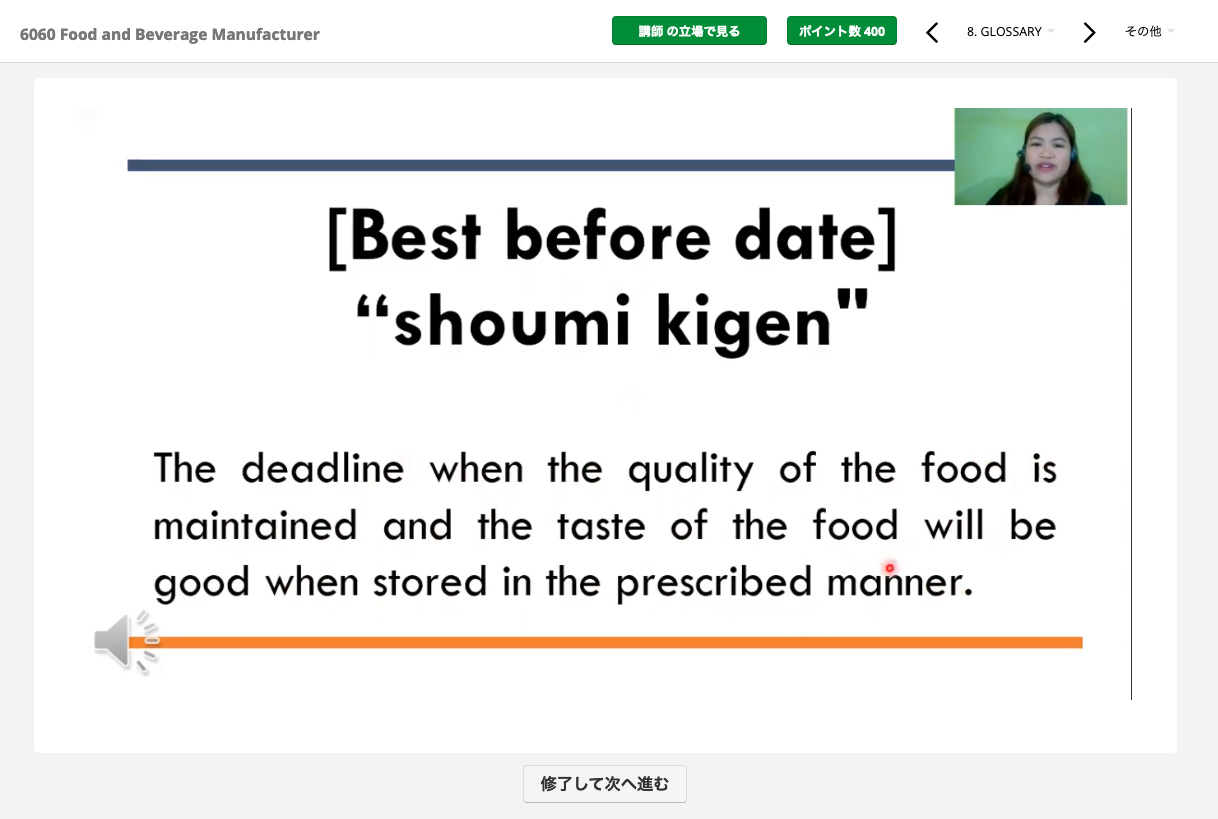 6060 Food and Beverage Manufacturer

講師 の立場で見る

ポイント数 400

8. GLOSSARY

その他

[Best before date]
“shoumi kigen"

The deadline when the quality of the food is maintained and the taste of the food will be good when stored in the prescribed manner.

修了して次へ進む